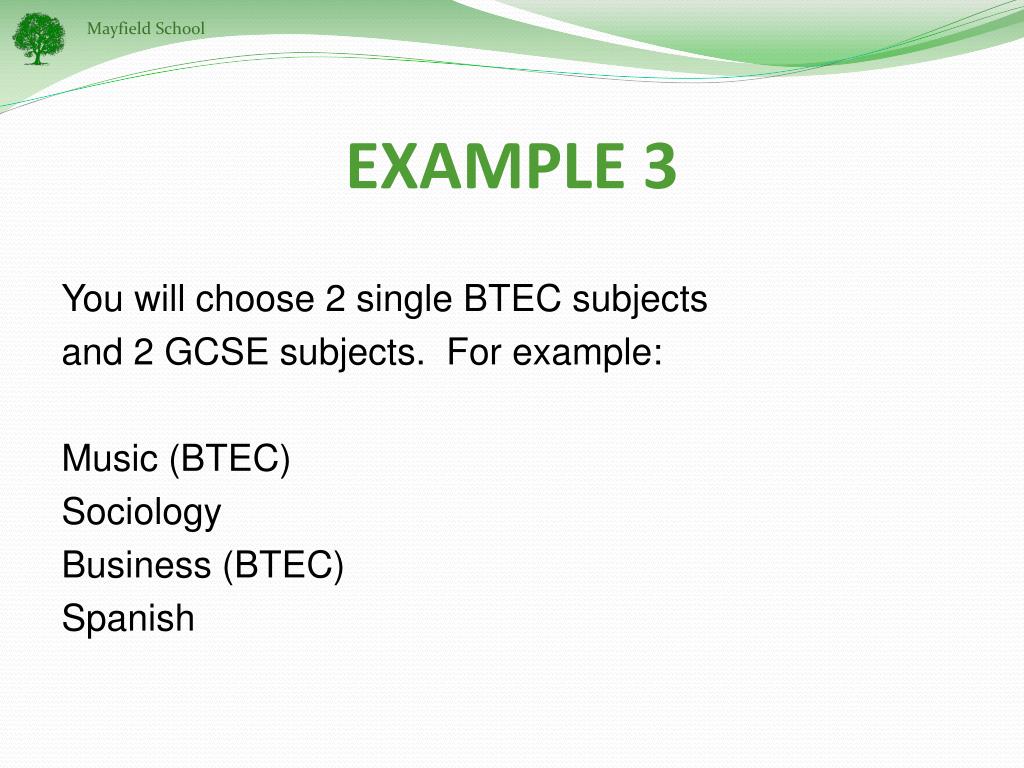 Mayfield School

EXAMPLE 3

You will choose 2 single BTEC subjects and 2 GCSE subjects.  For example:

Music (BTEC)
Sociology
Business (BTEC)
Spanish